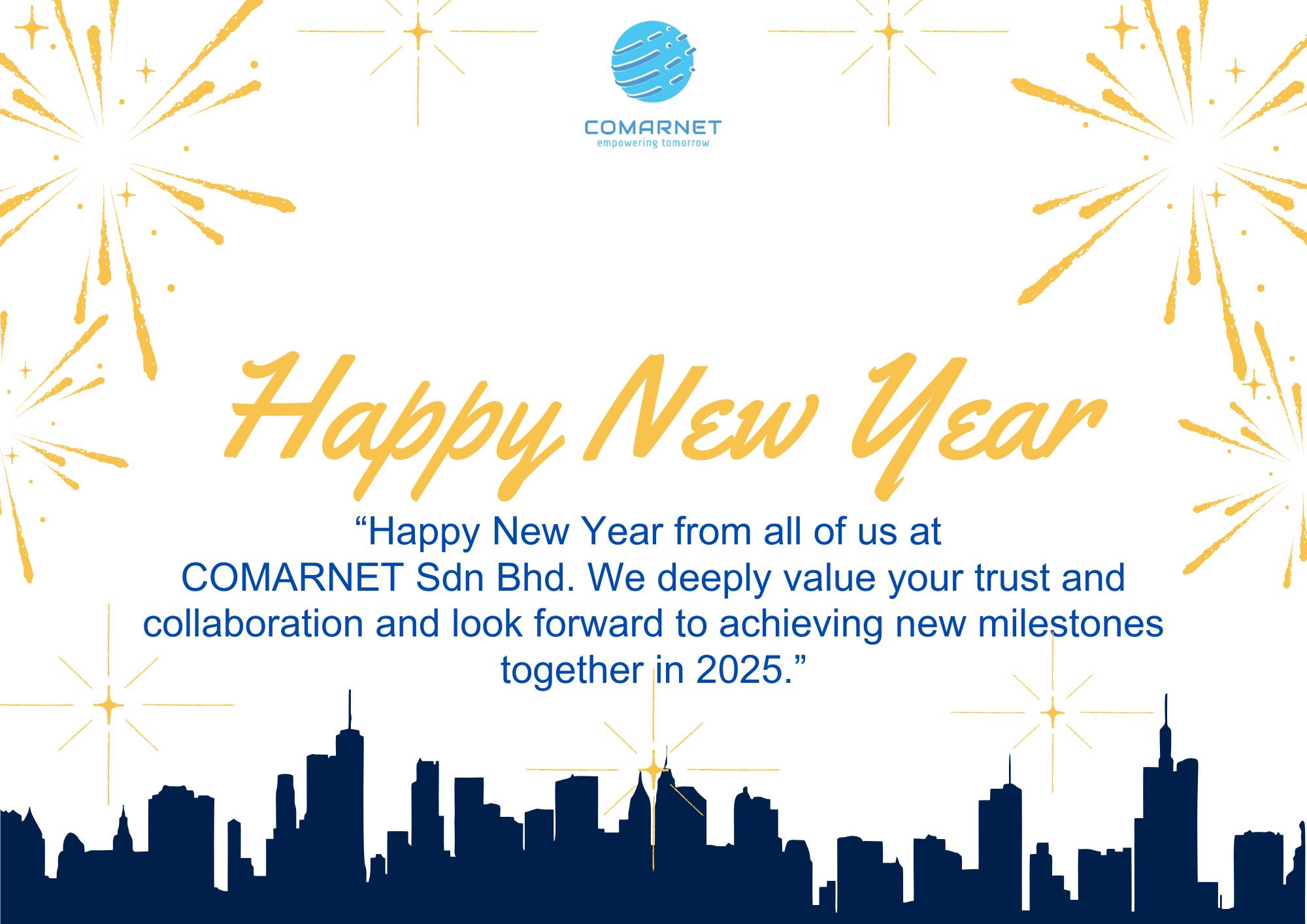 COMARNET
empowering tomorrow

Happy New Year

“Happy New Year from all of us at COMARNET Sdn Bhd. We deeply value your trust and collaboration and look forward to achieving new milestones together in 2025.”